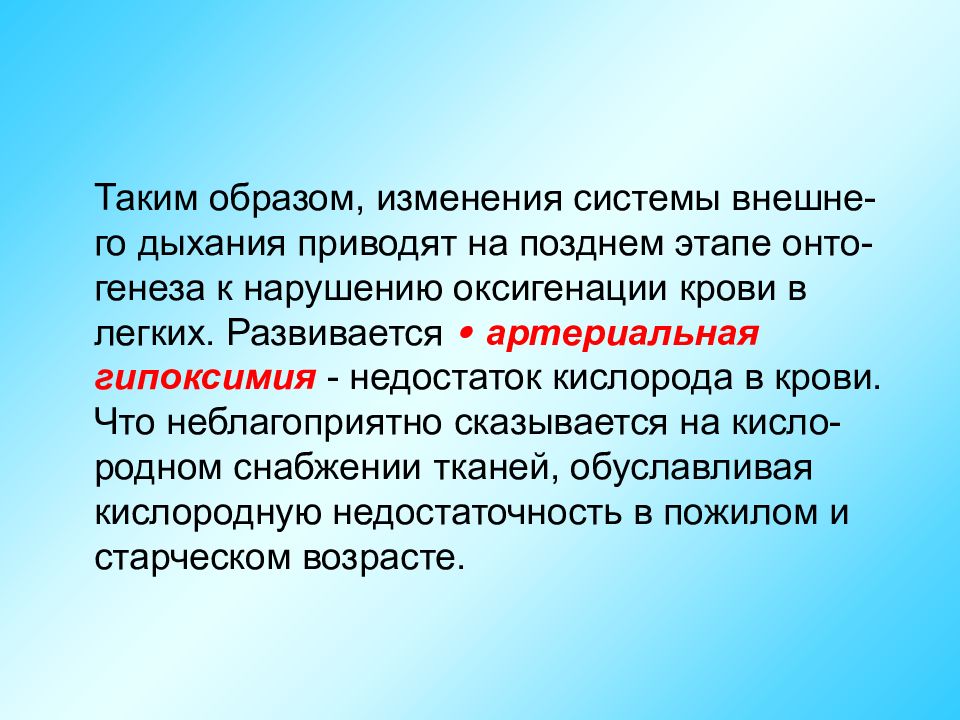 Таким образом, изменения системы внешнего дыхания приводят на позднем этапе онтогенеза к нарушению оксигенации крови в легких. Развивается • артериальная гипоксимия - недостаток кислорода в крови. Что неблагоприятно сказывается на кислородном снабжении тканей, обуславливая кислородную недостаточность в пожилом и старческом возрасте.